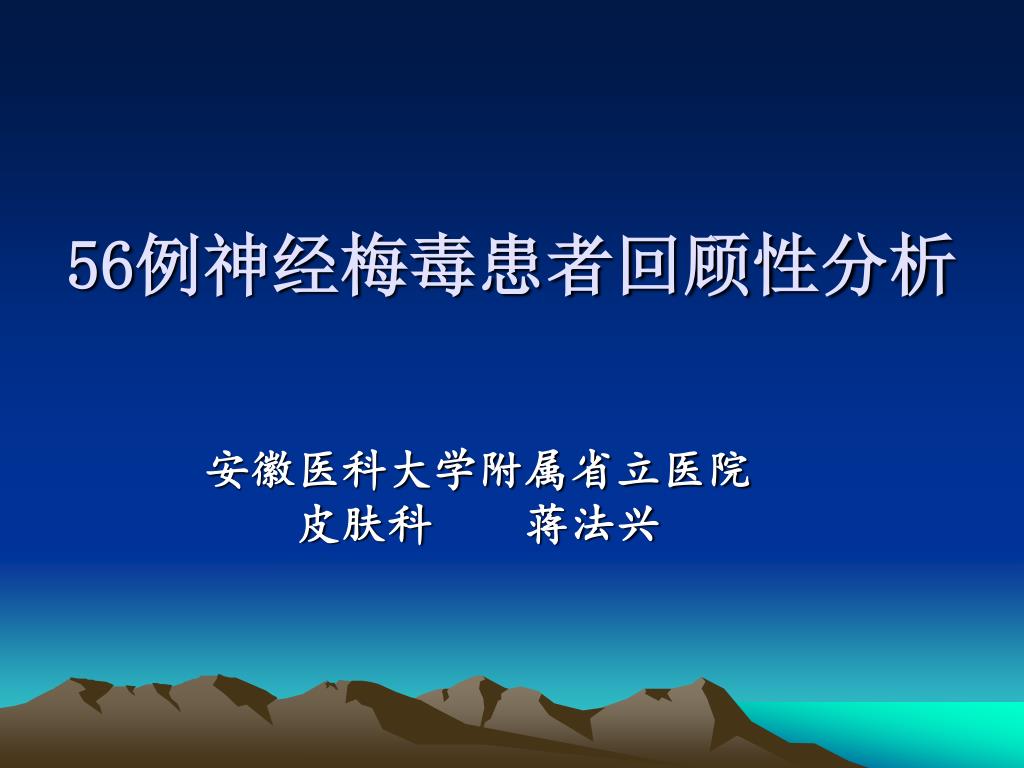 56例神经梅毒患者回顾性分析

安徽医科大学附属省立医院
皮肤科　　蒋法兴